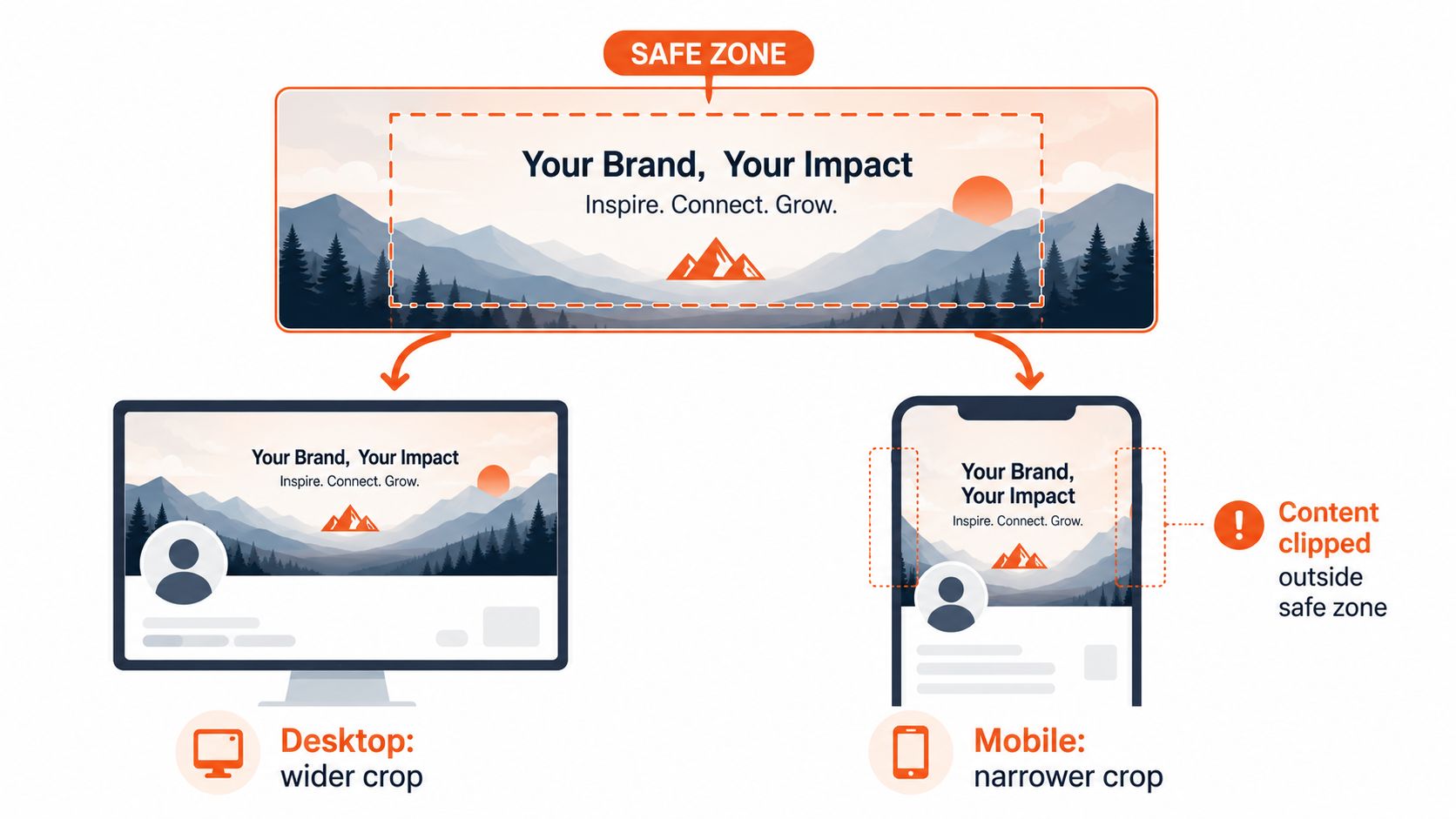 SAFE ZONE

Your Brand, Your Impact
Inspire. Connect. Grow.

Your Brand, Your Impact
Inspire. Connect. Grow.

Your Brand, Your Impact
Inspire. Connect. Grow.

Content clipped outside safe zone

Desktop: wider crop

Mobile: narrower crop